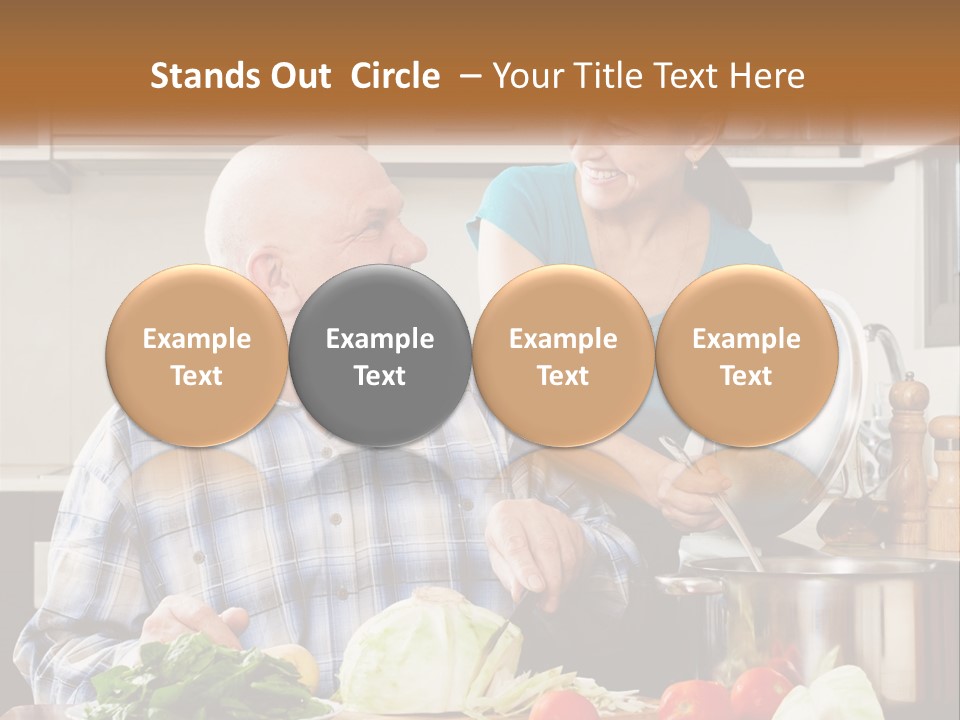 Stands Out Circle – Your Title Text Here

Example Text

Example Text

Example Text

Example Text